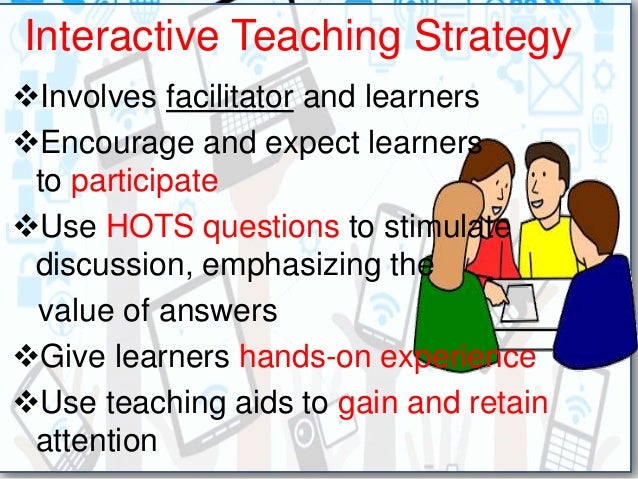 Interactive Teaching Strategy

❖Involves facilitator and learners

❖Encourage and expect learners to participate

❖Use HOTS questions to stimulate discussion, emphasizing the value of answers

❖Give learners hands-on experience

❖Use teaching aids to gain and retain attention